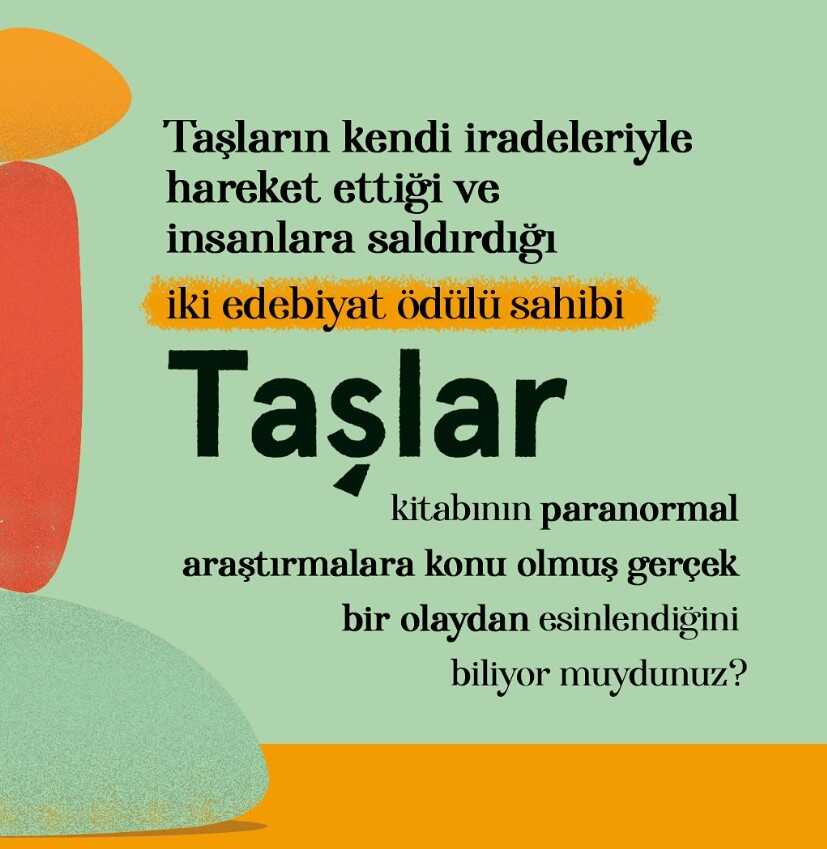 Taşların kendi iradeleriyle hareket ettiği ve insanlara saldırdığı

iki edebiyat ödülü sahibi

Taşlar

kitabının paranormal araştırmalara konu olmuş gerçek bir olaydan esinlendiğini biliyor muydunuz?